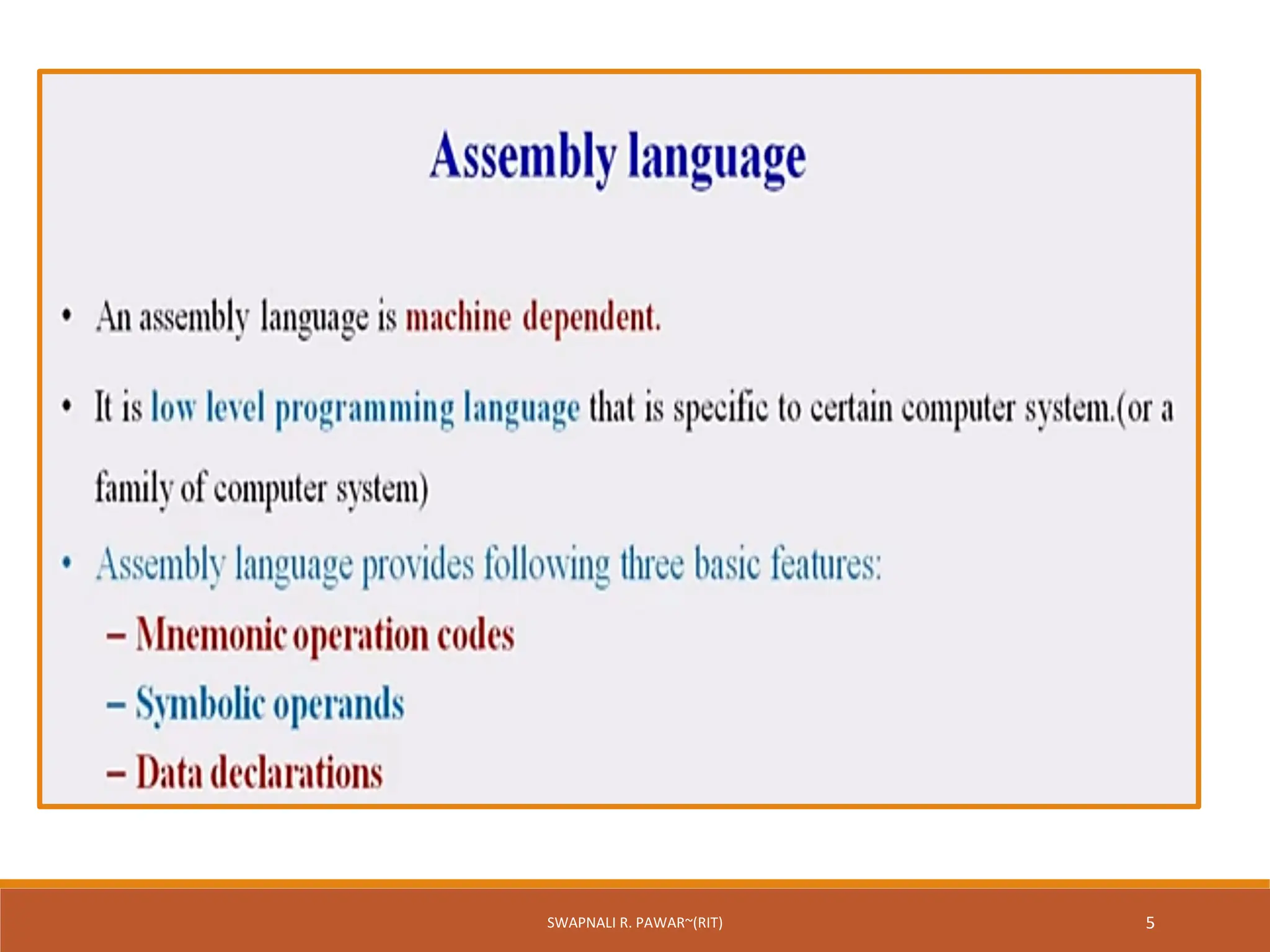 Assembly language

• An assembly language is machine dependent.

• It is low level programming language that is specific to certain computer system.(or a family of computer system)

• Assembly language provides following three basic features:

– Mnemonic operation codes

– Symbolic operands

– Data declarations

SWAPNALI R. PAWAR~(RIT)

5